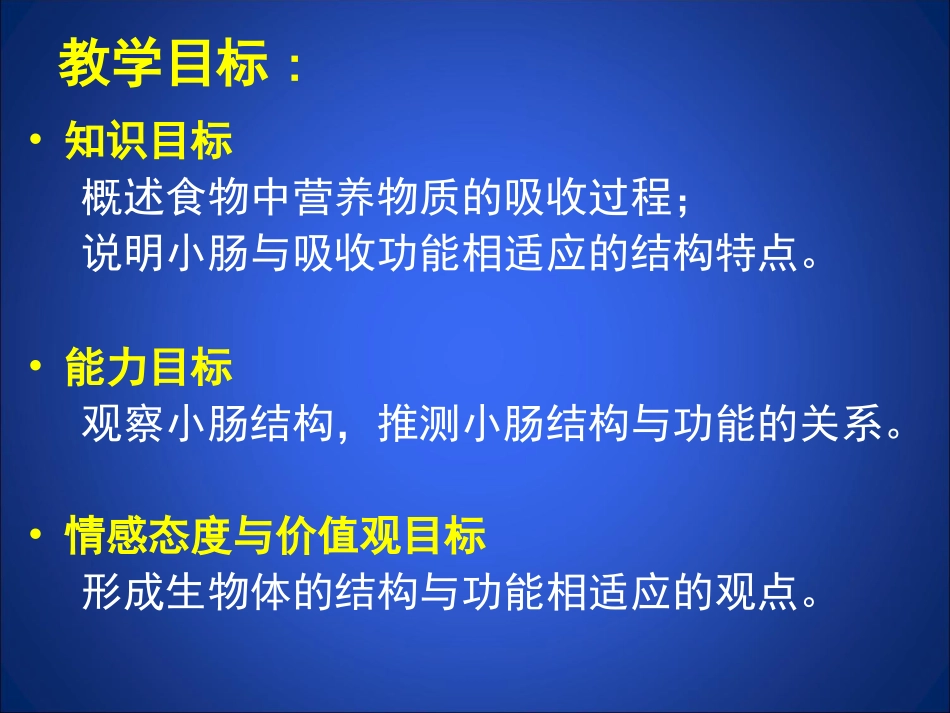 教学目标：

• 知识目标
概述食物中营养物质的吸收过程；
说明小肠与吸收功能相适应的结构特点。

• 能力目标
观察小肠结构，推测小肠结构与功能的关系。

• 情感态度与价值观目标
形成生物体的结构与功能相适应的观点。